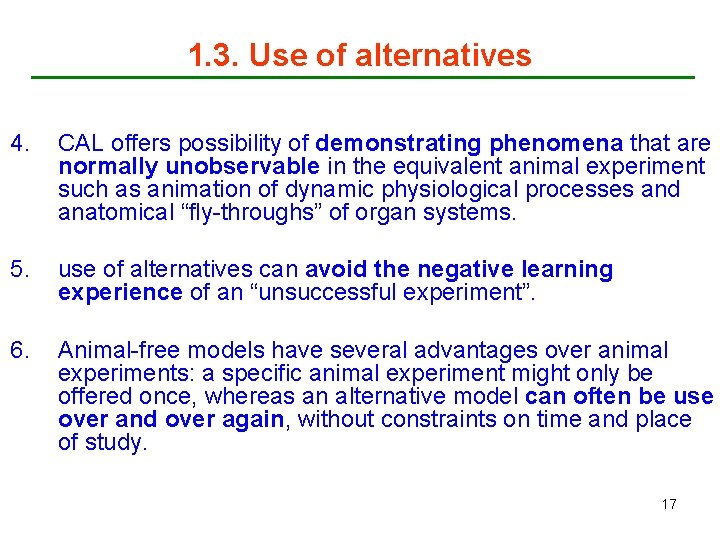 1.3. Use of alternatives

4. CAL offers possibility of demonstrating phenomena that are normally unobservable in the equivalent animal experiment such as animation of dynamic physiological processes and anatomical “fly-throughs” of organ systems.

5. use of alternatives can avoid the negative learning experience of an “unsuccessful experiment”.

6. Animal-free models have several advantages over animal experiments: a specific animal experiment might only be offered once, whereas an alternative model can often be use over and over again, without constraints on time and place of study.

17